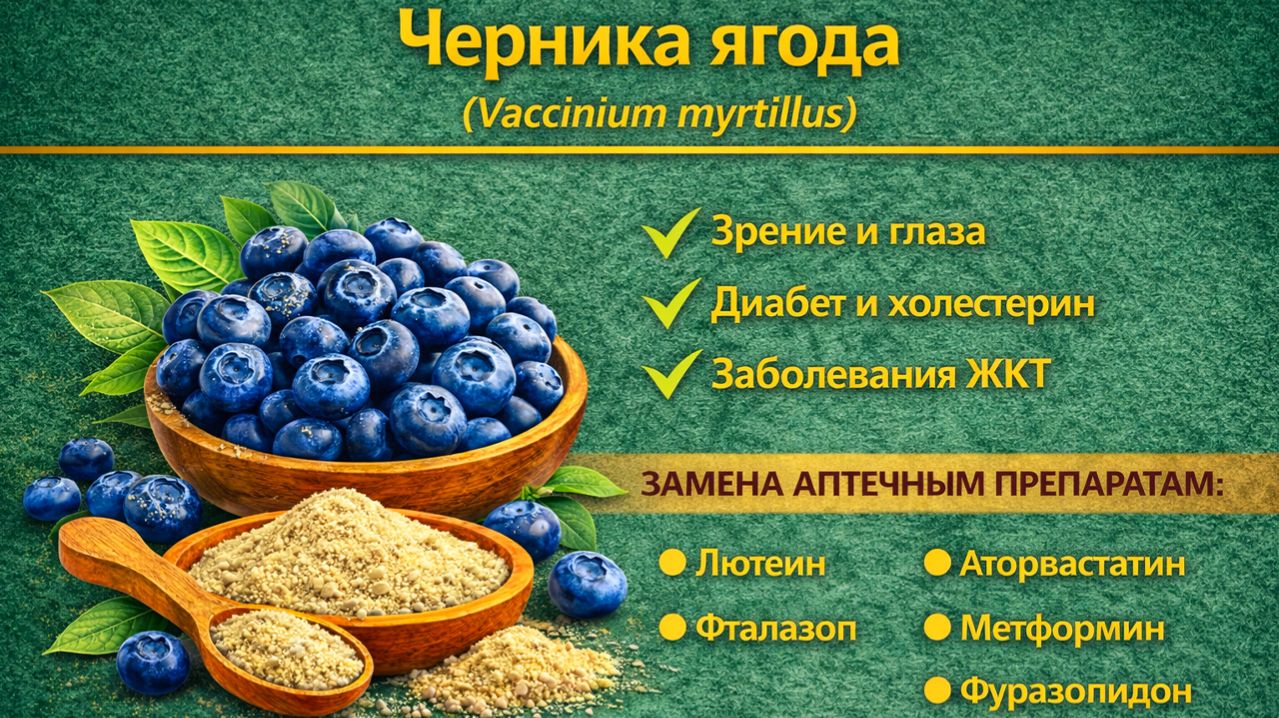 Черника ягода
(Vaccinium myrtillus)

Зрение и глаза
Диабет и холестерин
Заболевания ЖКТ

ЗАМЕНА АПТЕЧНЫМ ПРЕПАРАТАМ:

Лютеин
Фталазоп

Аторвастатин
Метформин
Фуразопидон